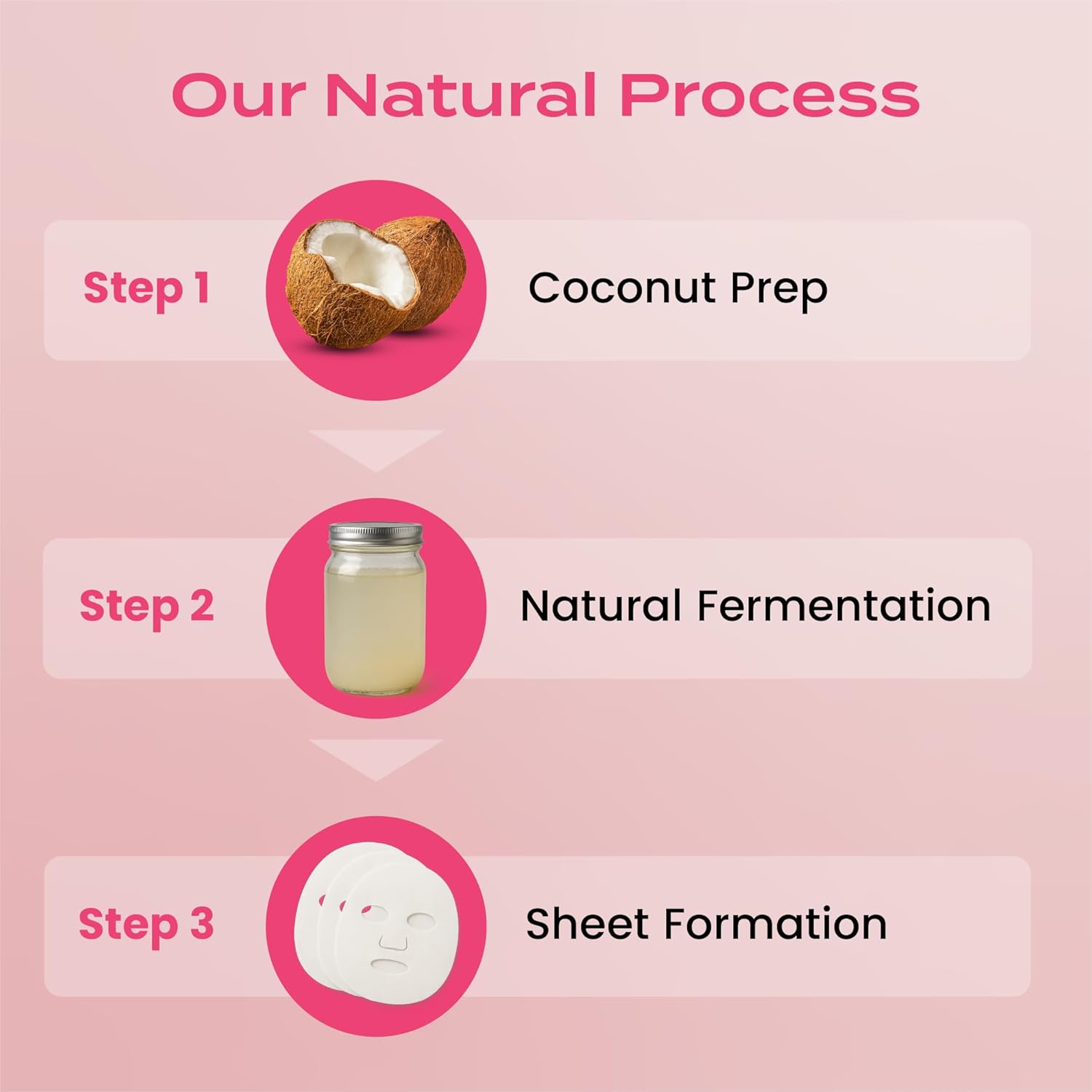 Our Natural Process

Step 1

Coconut Prep

Step 2

Natural Fermentation

Step 3

Sheet Formation